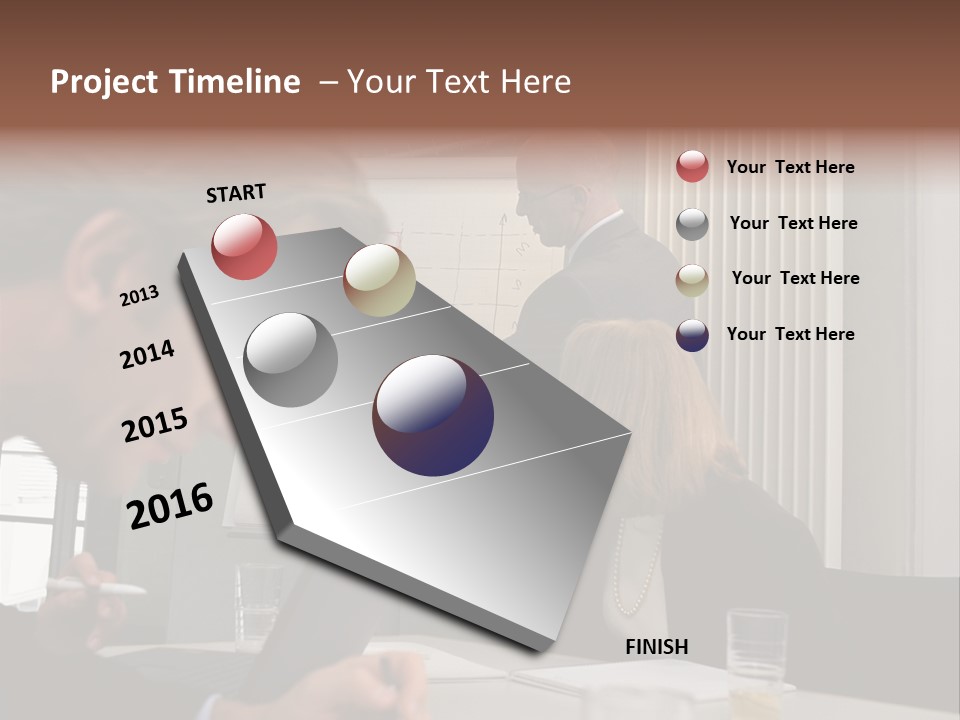 Project Timeline – Your Text Here

START

2013

2014

2015

2016

FINISH

Your Text Here

Your Text Here

Your Text Here

Your Text Here